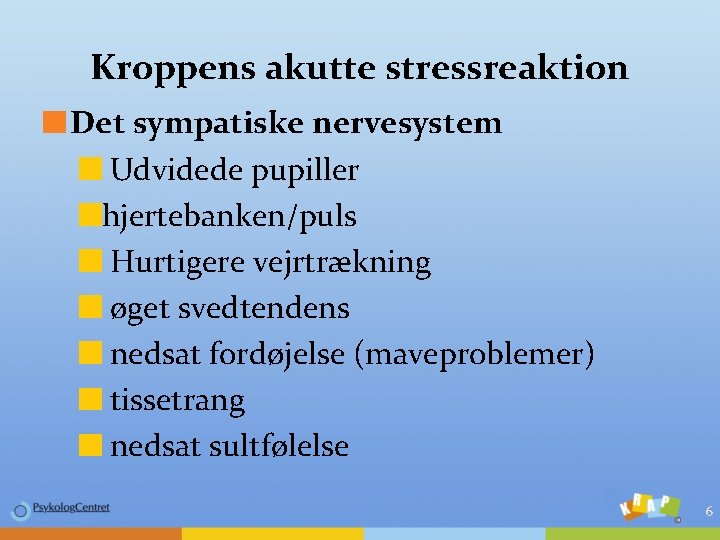 Kroppens akutte stressreaktion

Det sympatiske nervesystem

Udvidede pupiller

hjertebanken/puls

Hurtigere vejrtrækning

øget svedtendens

nedsat fordøjelse (maveproblemer)

tissetrang

nedsat sultfølelse

PsykologCentret

KRAP

6